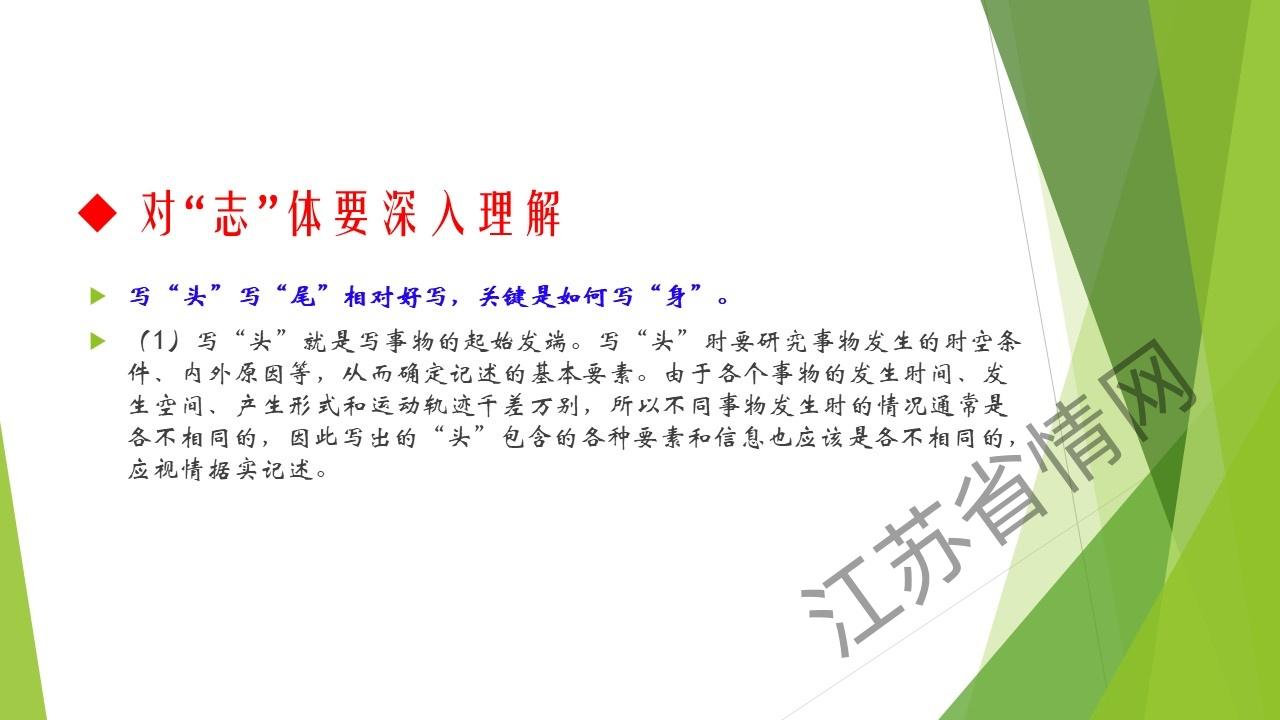 ◆ 对“志”体要深入理解

写“头”写“尾”相对好写，关键是如何写“身”。

（1）写“头”就是写事物的起始发端。写“头”时要研究事物发生的时空条件、内外原因等，从而确定记述的基本要素。由于各个事物的发生时间、发生空间、产生形式和运动轨迹千差万别，所以不同事物发生时的情况通常是各不相同的，因此写出的“头”包含的各种要素和信息也应该是各不相同的，应视情据实记述。

江苏省情网